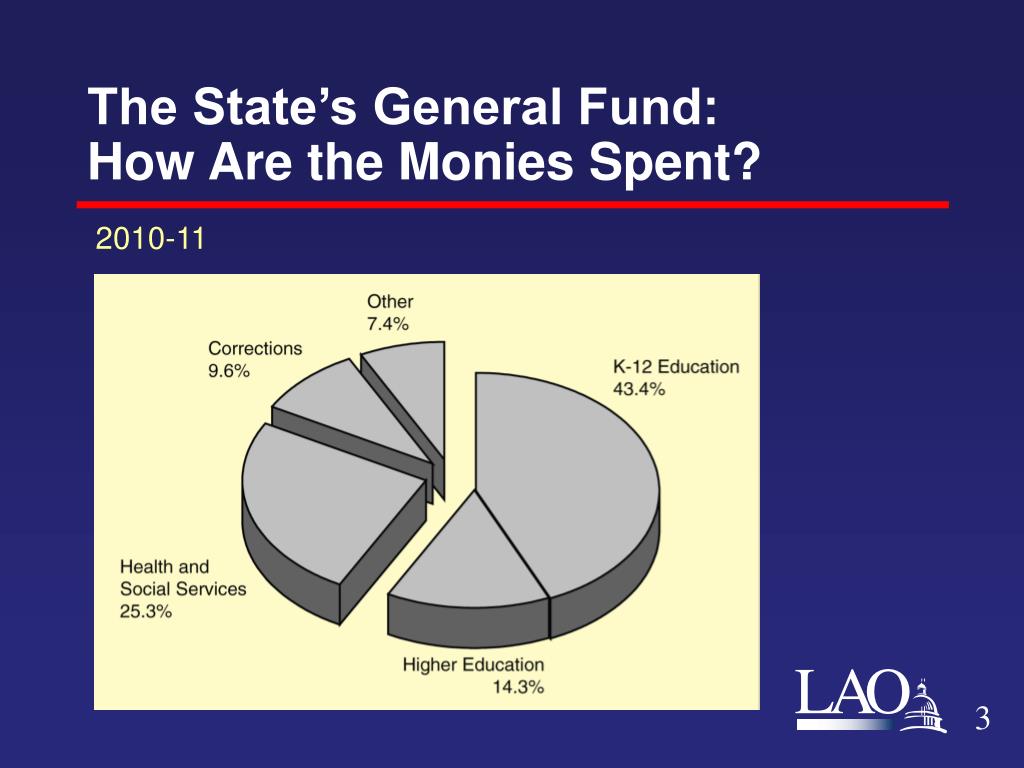 The State's General Fund:
How Are the Monies Spent?

2010-11

Other
7.4%

Corrections
9.6%

K-12 Education
43.4%

Health and
Social Services
25.3%

Higher Education
14.3%

LAO

3